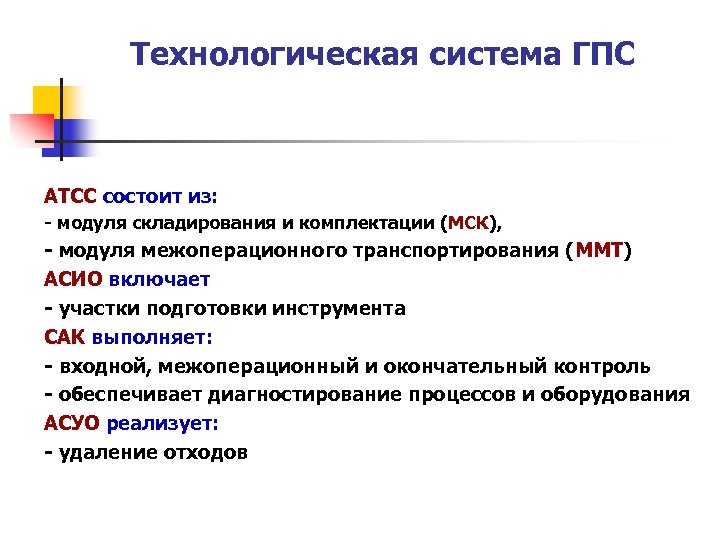 Технологическая система ГПС

АТСС состоит из:
- модуля складирования и комплектации (МСК),
- модуля межоперационного транспортирования (ММТ)
АСИО включает
- участки подготовки инструмента
САК выполняет:
- входной, межоперационный и окончательный контроль
- обеспечивает диагностирование процессов и оборудования
АСУО реализует:
- удаление отходов